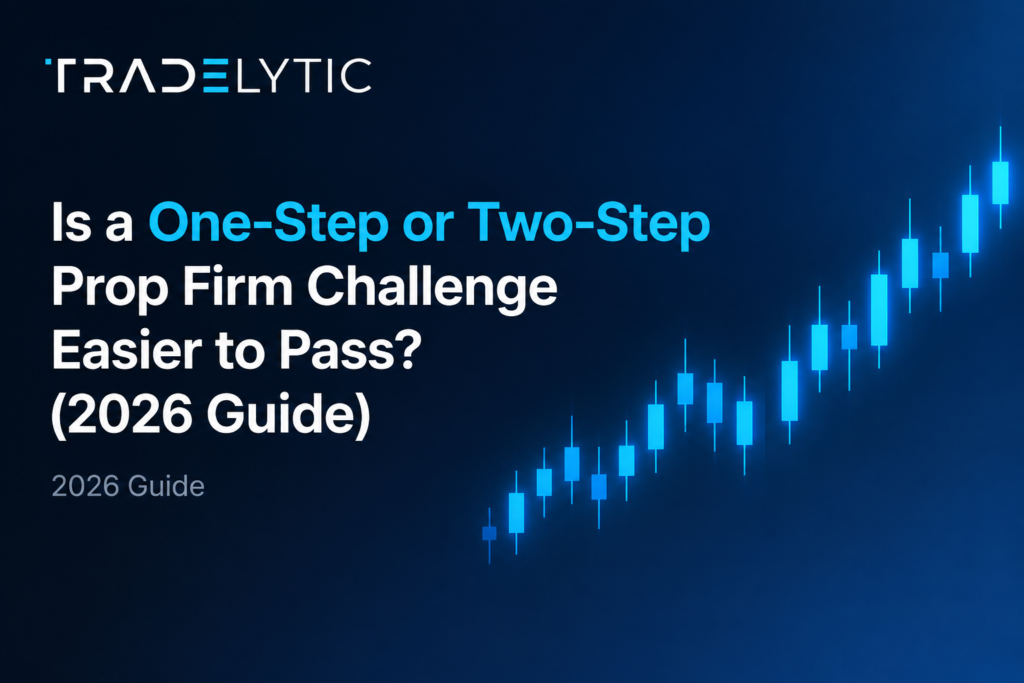 TRADELYTIC

Is a One-Step or Two-Step Prop Firm Challenge Easier to Pass? (2026 Guide)

2026 Guide